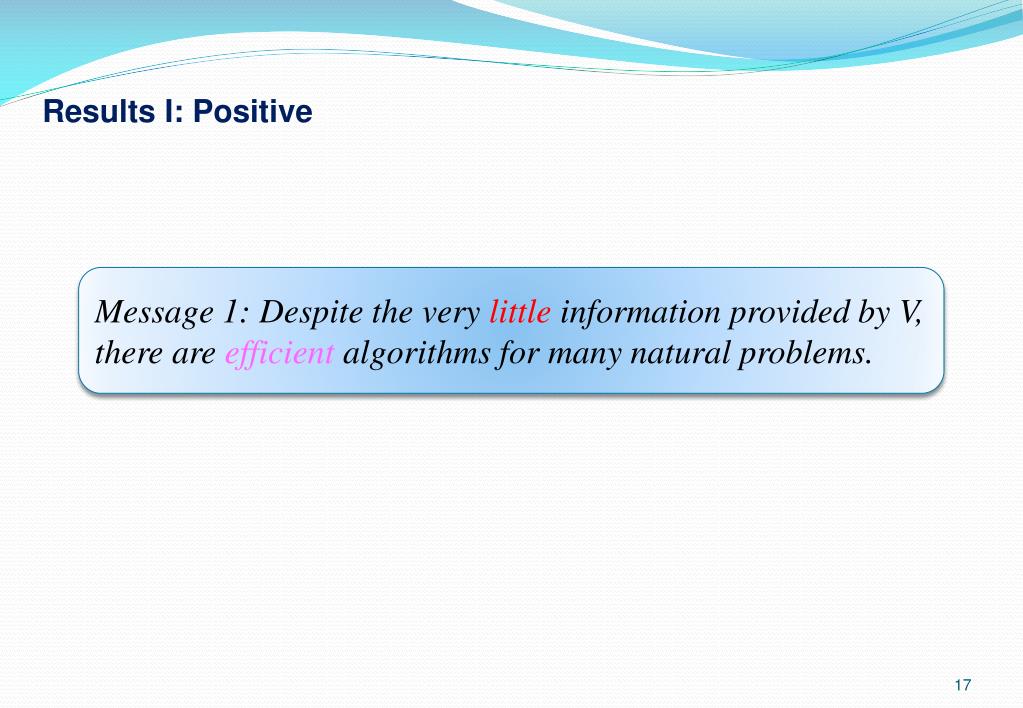 Results I: Positive

Message 1: Despite the very little information provided by V, there are efficient algorithms for many natural problems.

17